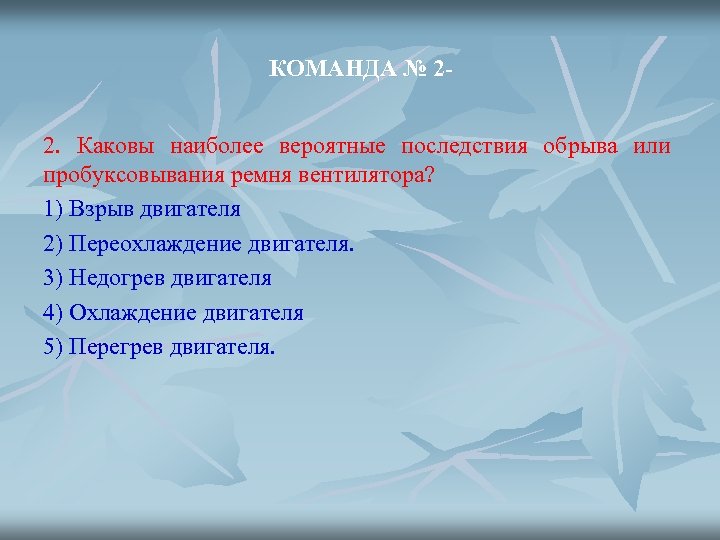 КОМАНДА № 2-

2. Каковы наиболее вероятные последствия обрыва или пробуксовывания ремня вентилятора?

1) Взрыв двигателя

2) Переохлаждение двигателя.

3) Недогрев двигателя

4) Охлаждение двигателя

5) Перегрев двигателя.